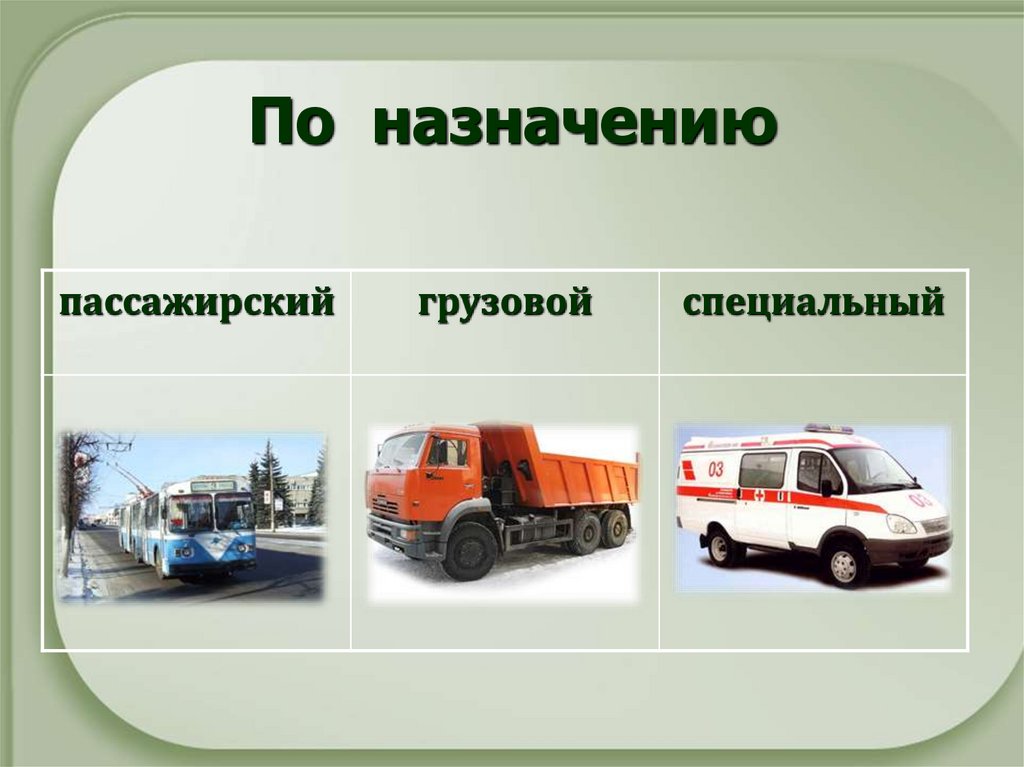 По назначению

| пассажирский | грузовой | специальный |
|---|---|---|
| | | 03 03 |